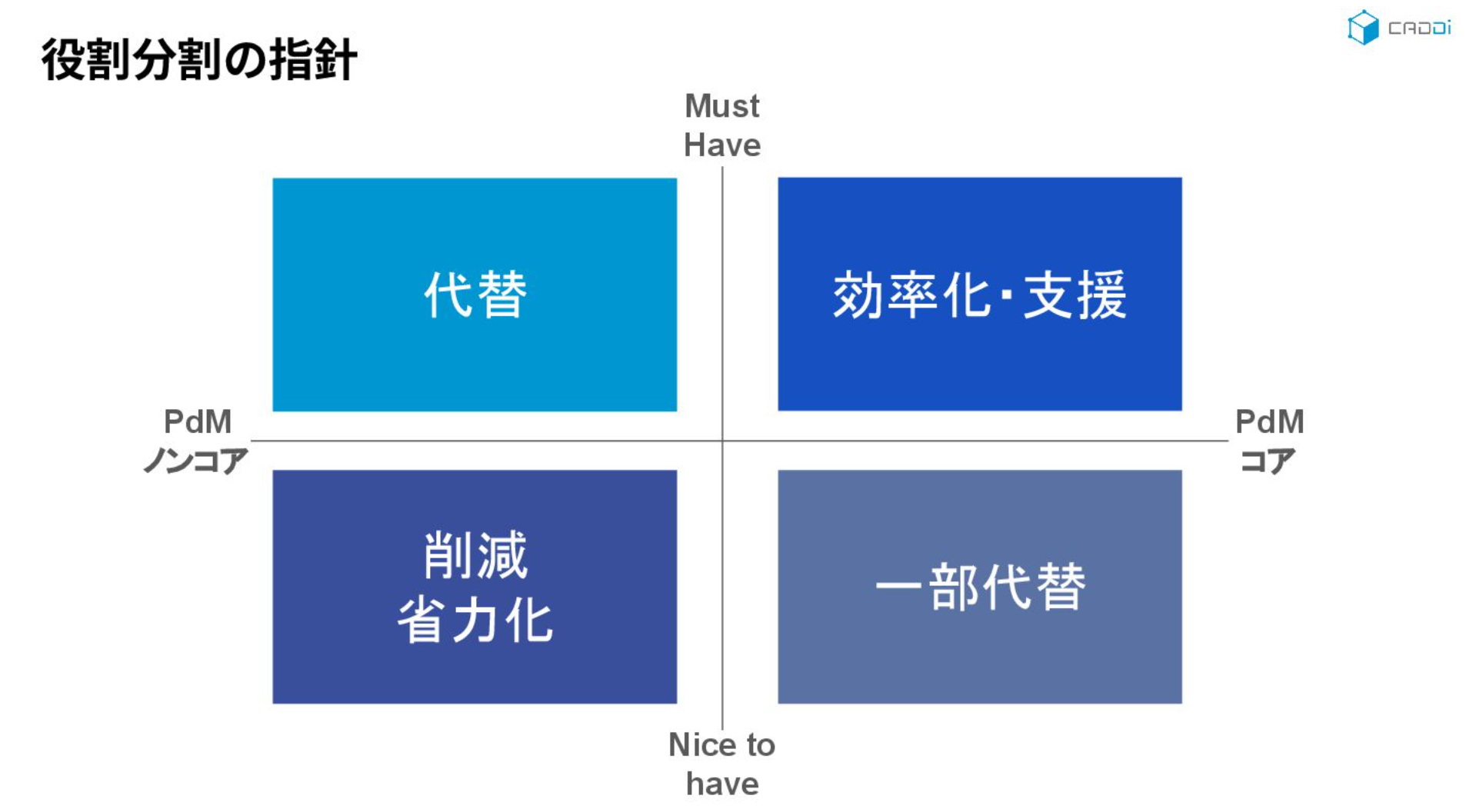 役割分割の指針

CADDi

Must Have

代替

効率化・支援

PdM ノンコア

PdM コア

削減 省力化

一部代替

Nice to have